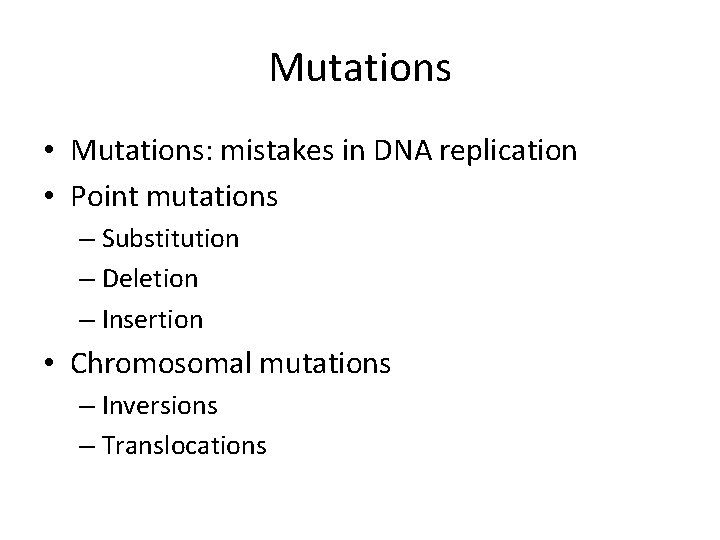 Mutations

• Mutations: mistakes in DNA replication
• Point mutations
– Substitution
– Deletion
– Insertion
• Chromosomal mutations
– Inversions
– Translocations